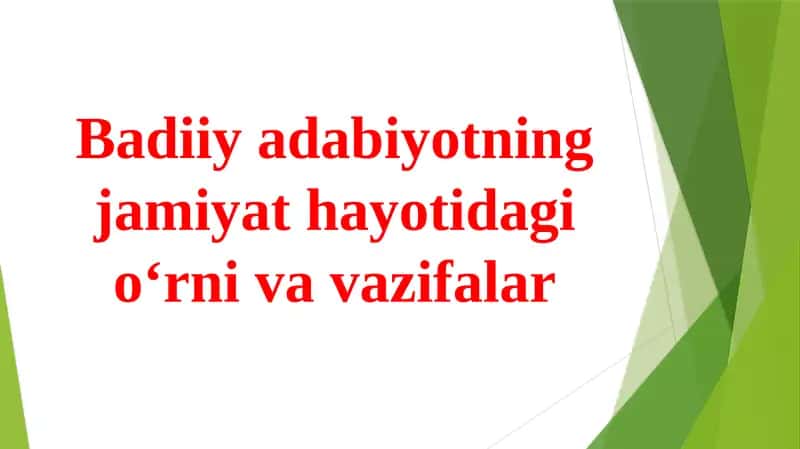 Badiiy adabiyotning jamiyat hayotidagi o‘rni va vazifalar